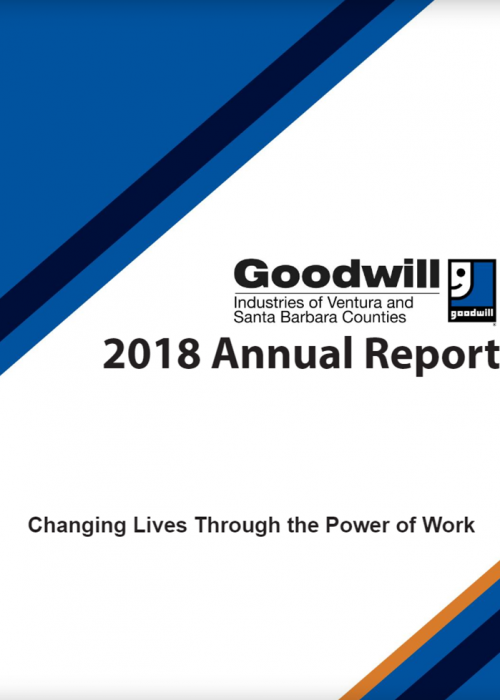 Goodwill
Industries of Ventura and Santa Barbara Counties

goodwill

2018 Annual Report

Changing Lives Through the Power of Work